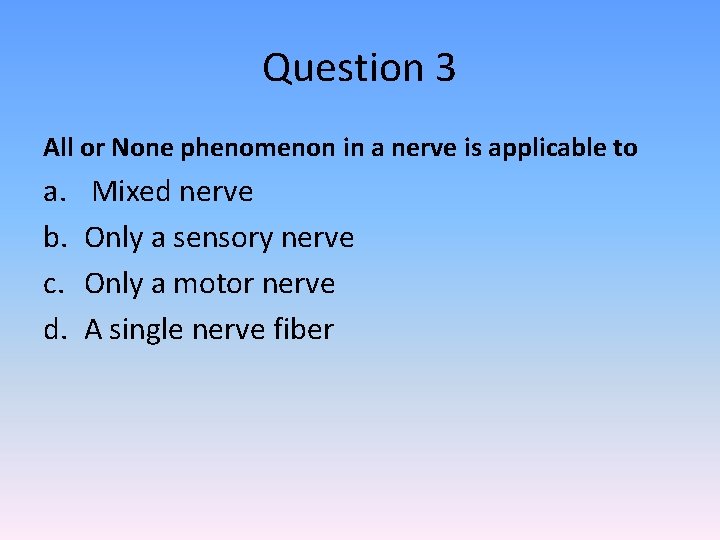 Question 3

All or None phenomenon in a nerve is applicable to

a. Mixed nerve

b. Only a sensory nerve

c. Only a motor nerve

d. A single nerve fiber